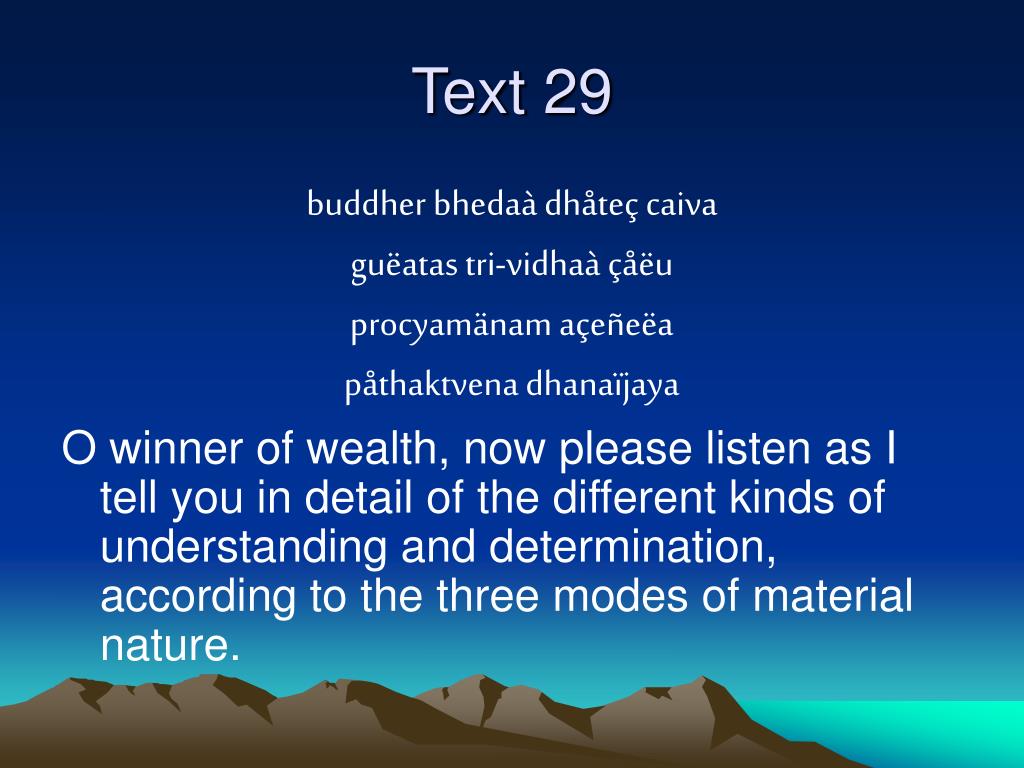 Text 29

buddher bhedaà dhåteç caiva

guëatas tri-vidhaà çåëu

procyamänam açeñeëa

påthaktvena dhanaïjaya

O winner of wealth, now please listen as I tell you in detail of the different kinds of understanding and determination, according to the three modes of material nature.